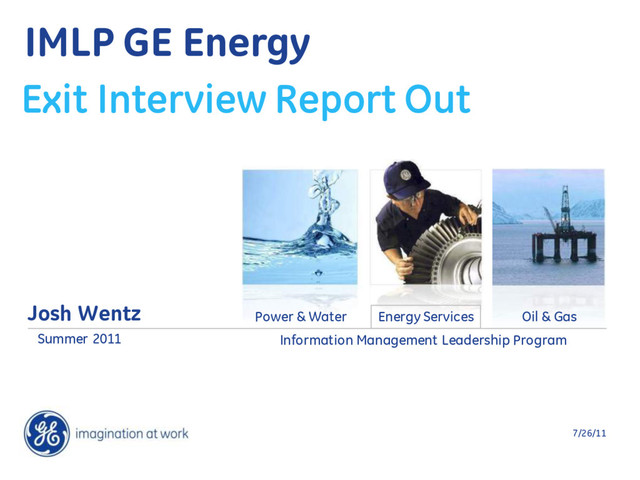 IMLP GE Energy

Exit Interview Report Out

Josh Wentz

Power & Water

Energy Services

Oil & Gas

Summer 2011

Information Management Leadership Program

GE

imagination at work

7/26/11